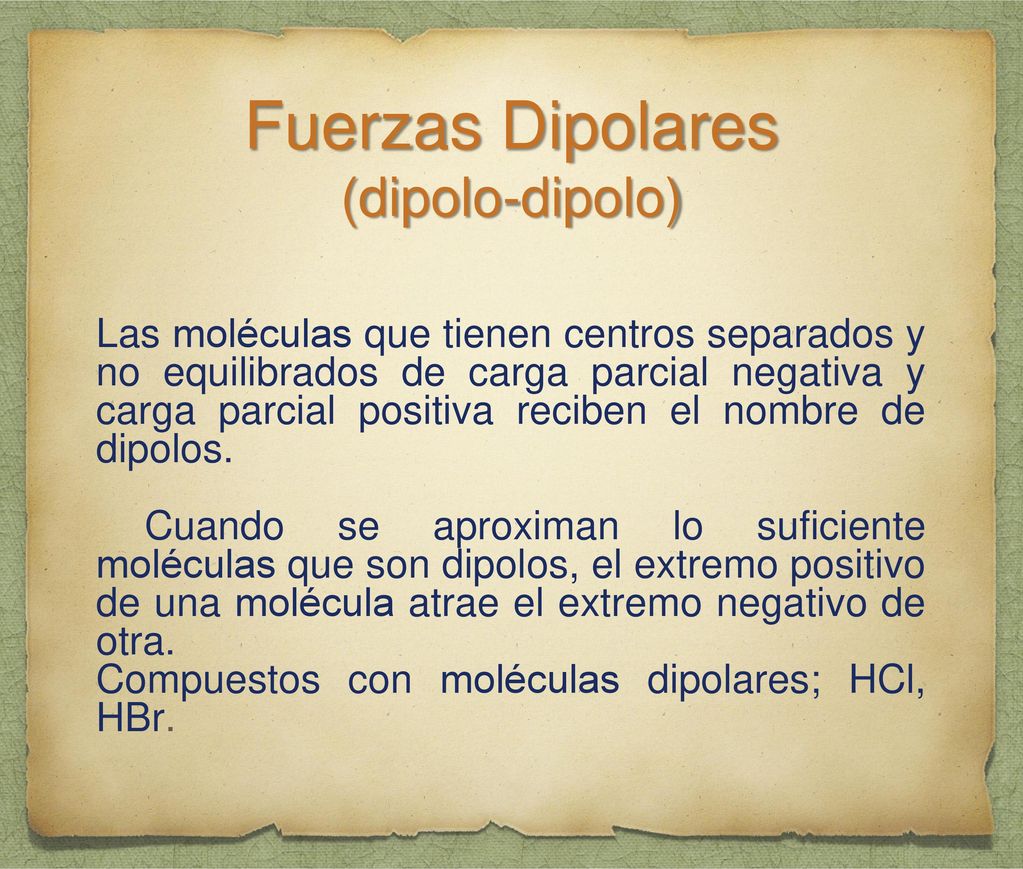 Fuerzas Dipolares
(dipolo-dipolo)

Las moléculas que tienen centros separados y no equilibrados de carga parcial negativa y carga parcial positiva reciben el nombre de dipolos.

Cuando se aproximan lo suficiente moléculas que son dipolos, el extremo positivo de una molécula atrae el extremo negativo de otra.
Compuestos con moléculas dipolares; HCl, HBr.